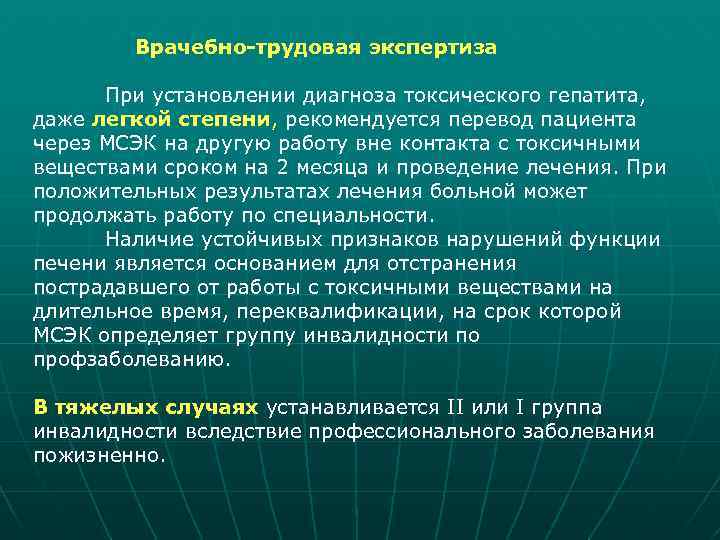 Врачебно-трудовая экспертиза

При установлении диагноза токсического гепатита, даже легкой степени, рекомендуется перевод пациента через МСЭК на другую работу вне контакта с токсичными веществами сроком на 2 месяца и проведение лечения. При положительных результатах лечения больной может продолжать работу по специальности.

Наличие устойчивых признаков нарушений функции печени является основанием для отстранения пострадавшего от работы с токсичными веществами на длительное время, переквалификации, на срок которой МСЭК определяет группу инвалидности по профзаболеванию.

В тяжелых случаях устанавливается II или I группа инвалидности вследствие профессионального заболевания пожизненно.